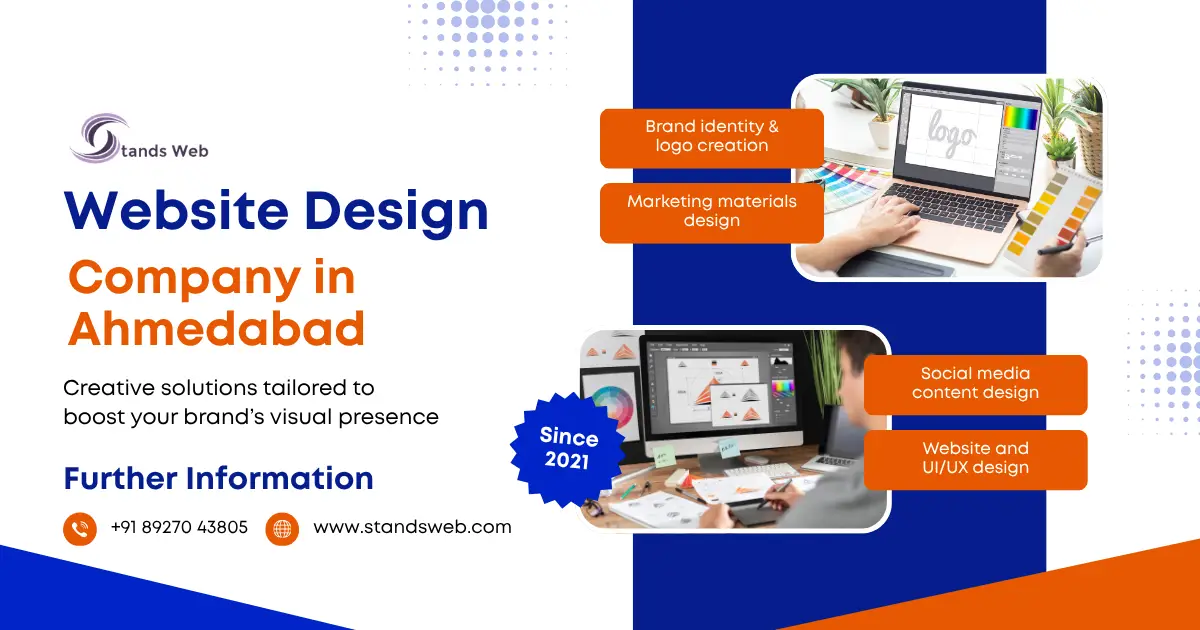 Stands Web

Website Design
Company in Ahmedabad

Creative solutions tailored to boost your brand's visual presence

Further Information

+91 89270 43805
www.standsweb.com

Brand identity & logo creation

Marketing materials design

logo

Since 2021

Social media content design

Website and UI/UX design